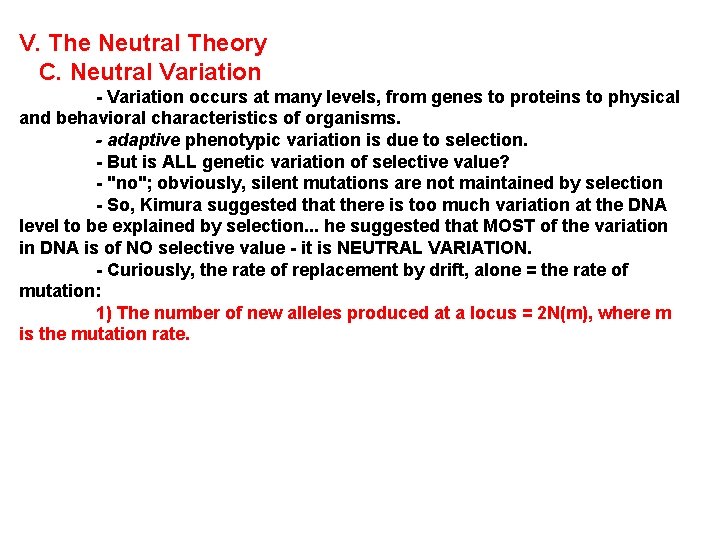 V. The Neutral Theory
C. Neutral Variation

- Variation occurs at many levels, from genes to proteins to physical and behavioral characteristics of organisms.

- adaptive phenotypic variation is due to selection.

- But is ALL genetic variation of selective value?

- "no"; obviously, silent mutations are not maintained by selection

- So, Kimura suggested that there is too much variation at the DNA level to be explained by selection... he suggested that MOST of the variation in DNA is of NO selective value - it is NEUTRAL VARIATION.

- Curiously, the rate of replacement by drift, alone = the rate of mutation:

1) The number of new alleles produced at a locus = 2N(m), where m is the mutation rate.